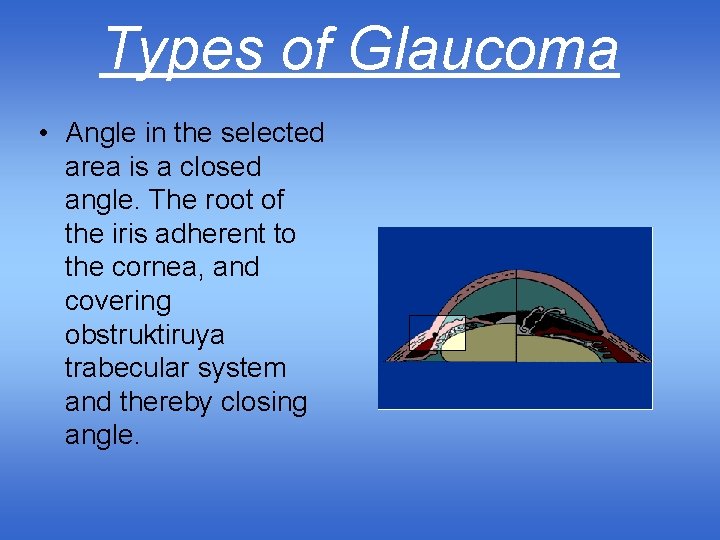 Types of Glaucoma

• Angle in the selected area is a closed angle. The root of the iris adherent to the cornea, and covering obstruktiruya trabecular system and thereby closing angle.